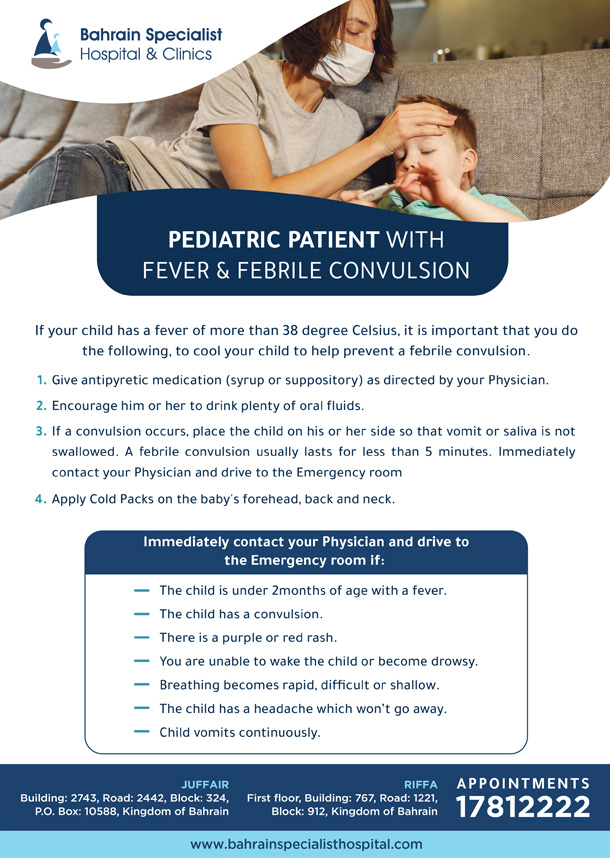 Bahrain Specialist Hospital & Clinics

PEDIATRIC PATIENT WITH FEVER & FEBRILE CONVULSION

If your child has a fever of more than 38 degree Celsius, it is important that you do the following, to cool your child to help prevent a febrile convulsion.

1. Give antipyretic medication (syrup or suppository) as directed by your Physician.
2. Encourage him or her to drink plenty of oral fluids.
3. If a convulsion occurs, place the child on his or her side so that vomit or saliva is not swallowed. A febrile convulsion usually lasts for less than 5 minutes. Immediately contact your Physician and drive to the Emergency room
4. Apply Cold Packs on the baby's forehead, back and neck.

Immediately contact your Physician and drive to the Emergency room if:

— The child is under 2months of age with a fever.
— The child has a convulsion.
— There is a purple or red rash.
— You are unable to wake the child or become drowsy.
— Breathing becomes rapid, difficult or shallow.
— The child has a headache which won't go away.
— Child vomits continuously.

JUFFAIR
Building: 2743, Road: 2442, Block: 324, P.O. Box: 10588, Kingdom of Bahrain

RIFFA
First floor, Building: 767, Road: 1221, Block: 912, Kingdom of Bahrain

APPOINTMENTS
17812222

www.bahrainspecialisthospital.com